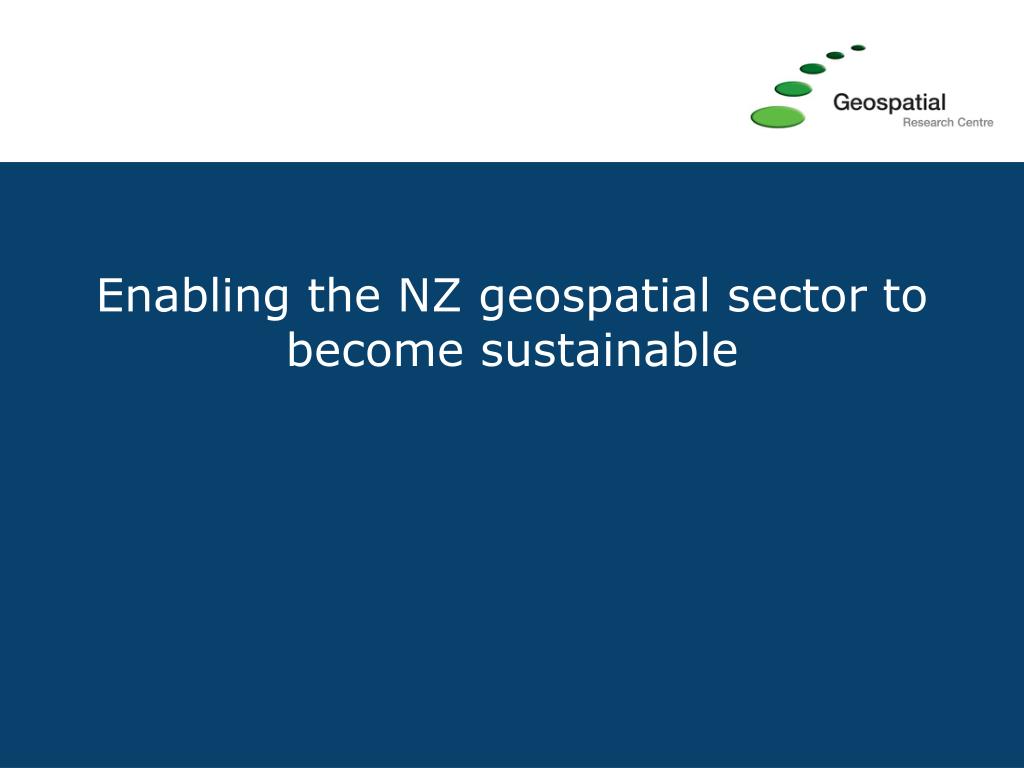 Geospatial
Research Centre

Enabling the NZ geospatial sector to become sustainable